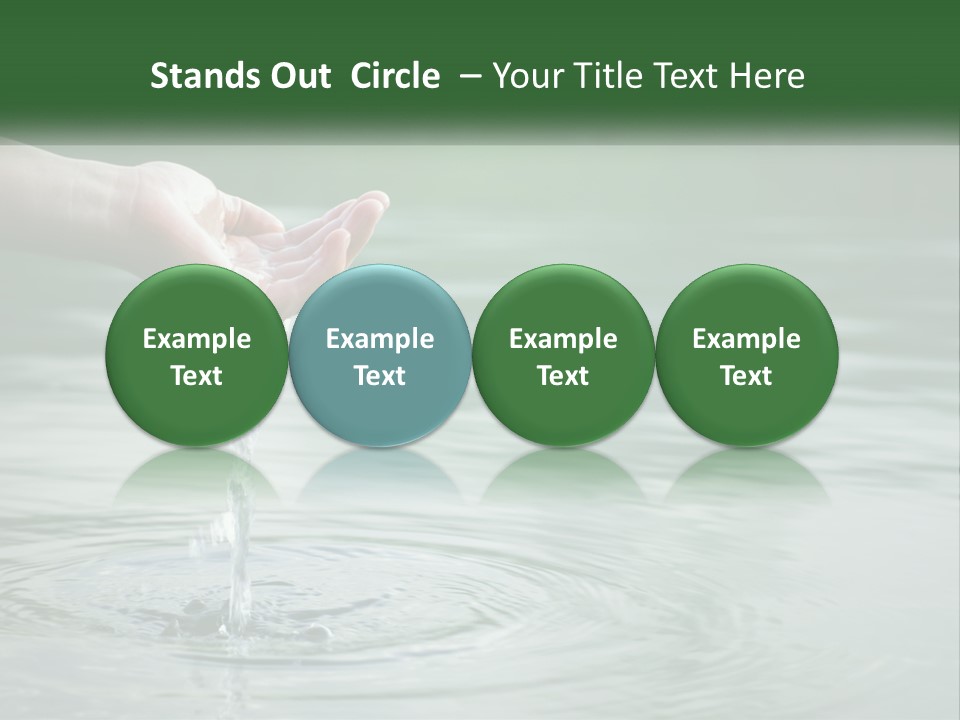 Stands Out Circle – Your Title Text Here

Example Text

Example Text

Example Text

Example Text